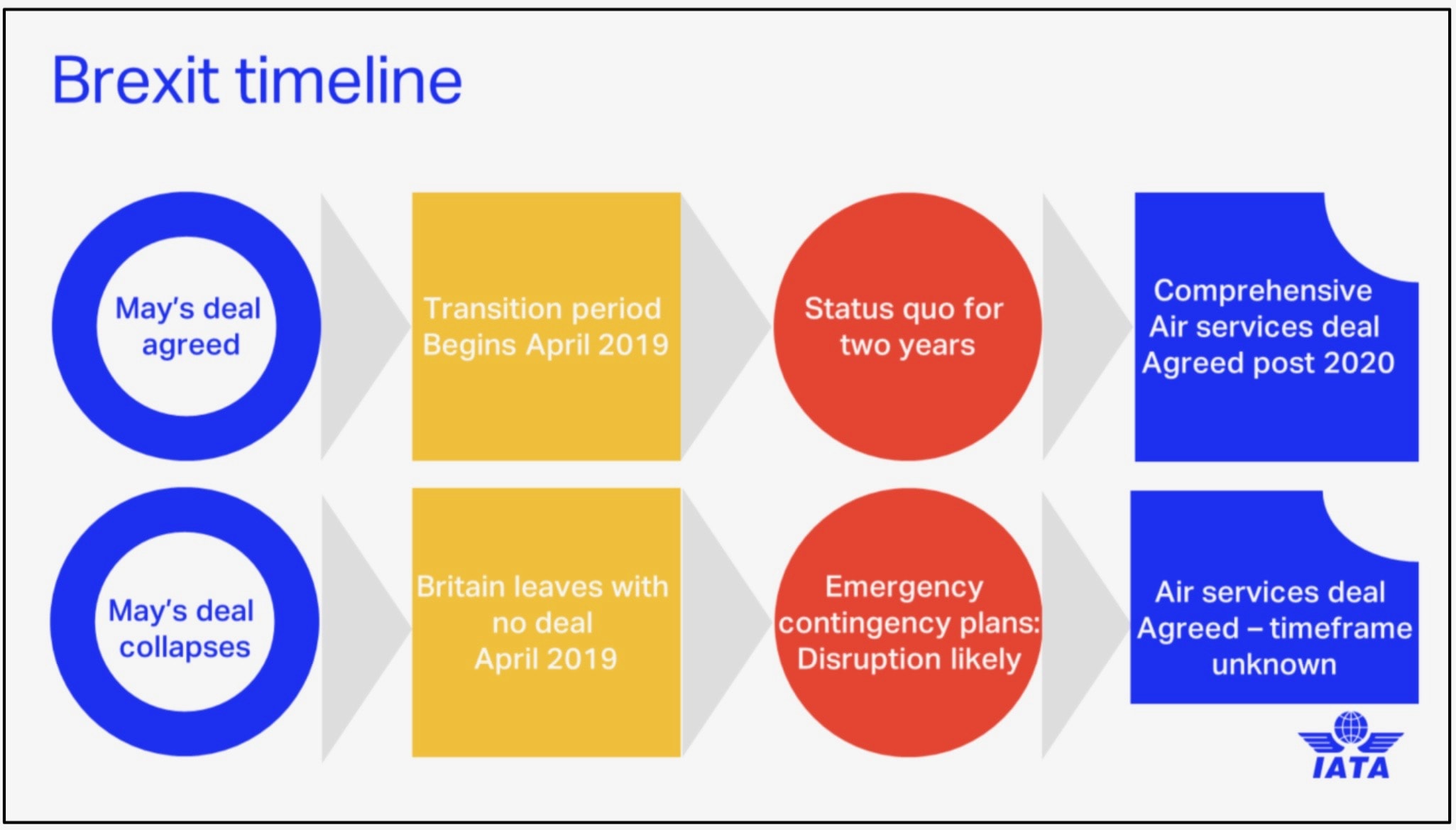 Brexit timeline

May's deal agreed

Transition period Begins April 2019

Status quo for two years

Comprehensive Air services deal Agreed post 2020

May's deal collapses

Britain leaves with no deal April 2019

Emergency contingency plans: Disruption likely

Air services deal Agreed – timeframe unknown

IATA